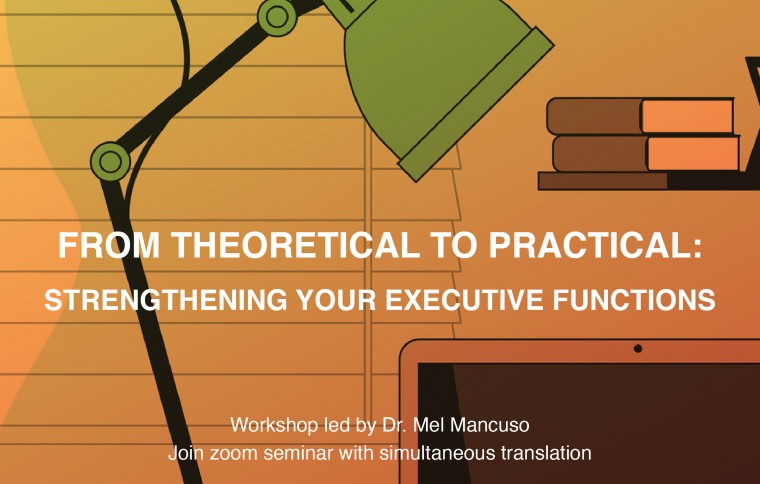 FROM THEORETICAL TO PRACTICAL:
STRENGTHENING YOUR EXECUTIVE FUNCTIONS

Workshop led by Dr. Mel Mancuso
Join zoom seminar with simultaneous translation